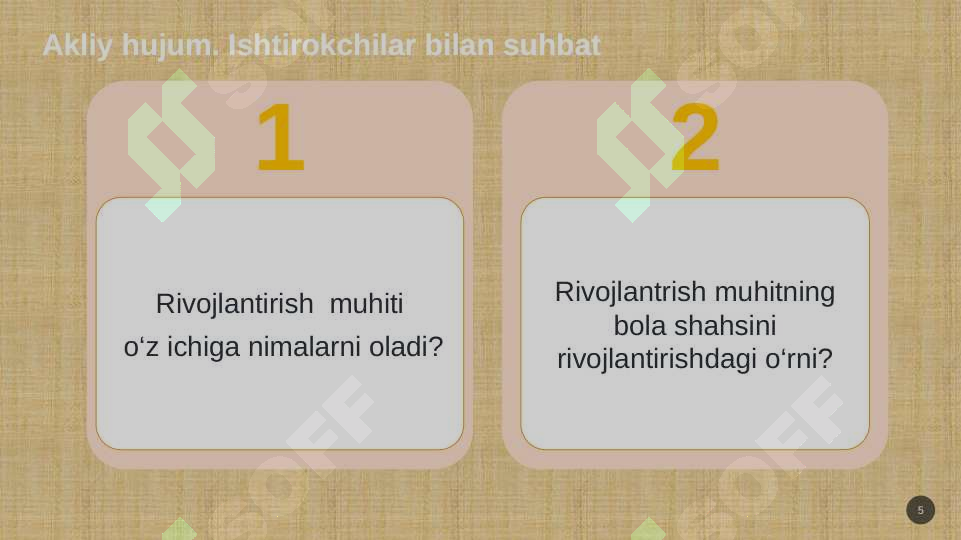 Akliy hujum. Ishtirokchilar bilan suhbat

1

Rivojlantirish muhiti o‘z ichiga nimalarni oladi?

2

Rivojlantrish muhitning bola shahsini rivojlantirishdagi o‘rni?

5